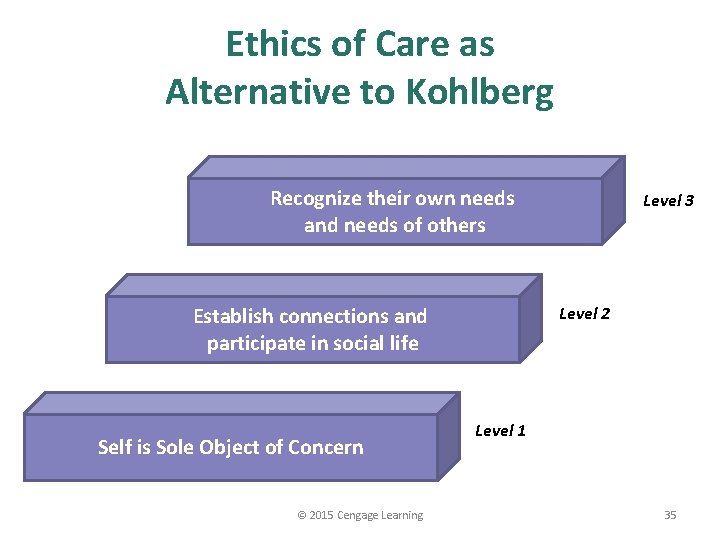 Ethics of Care as Alternative to Kohlberg

Recognize their own needs and needs of others

Level 3

Establish connections and participate in social life

Level 2

Self is Sole Object of Concern

Level 1

© 2015 Cengage Learning

35